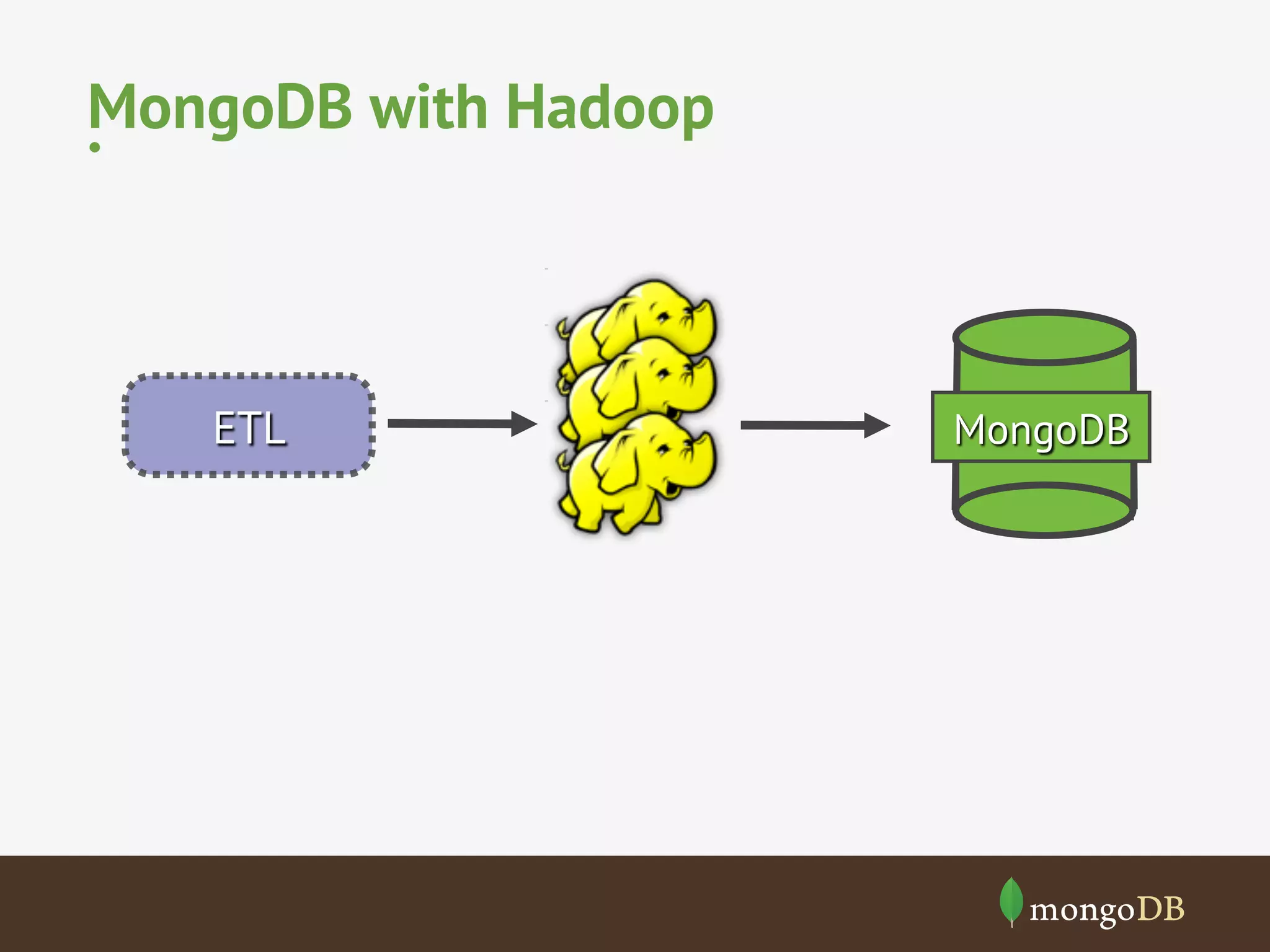 MongoDB with Hadoop

ETL

MongoDB

mongoDB